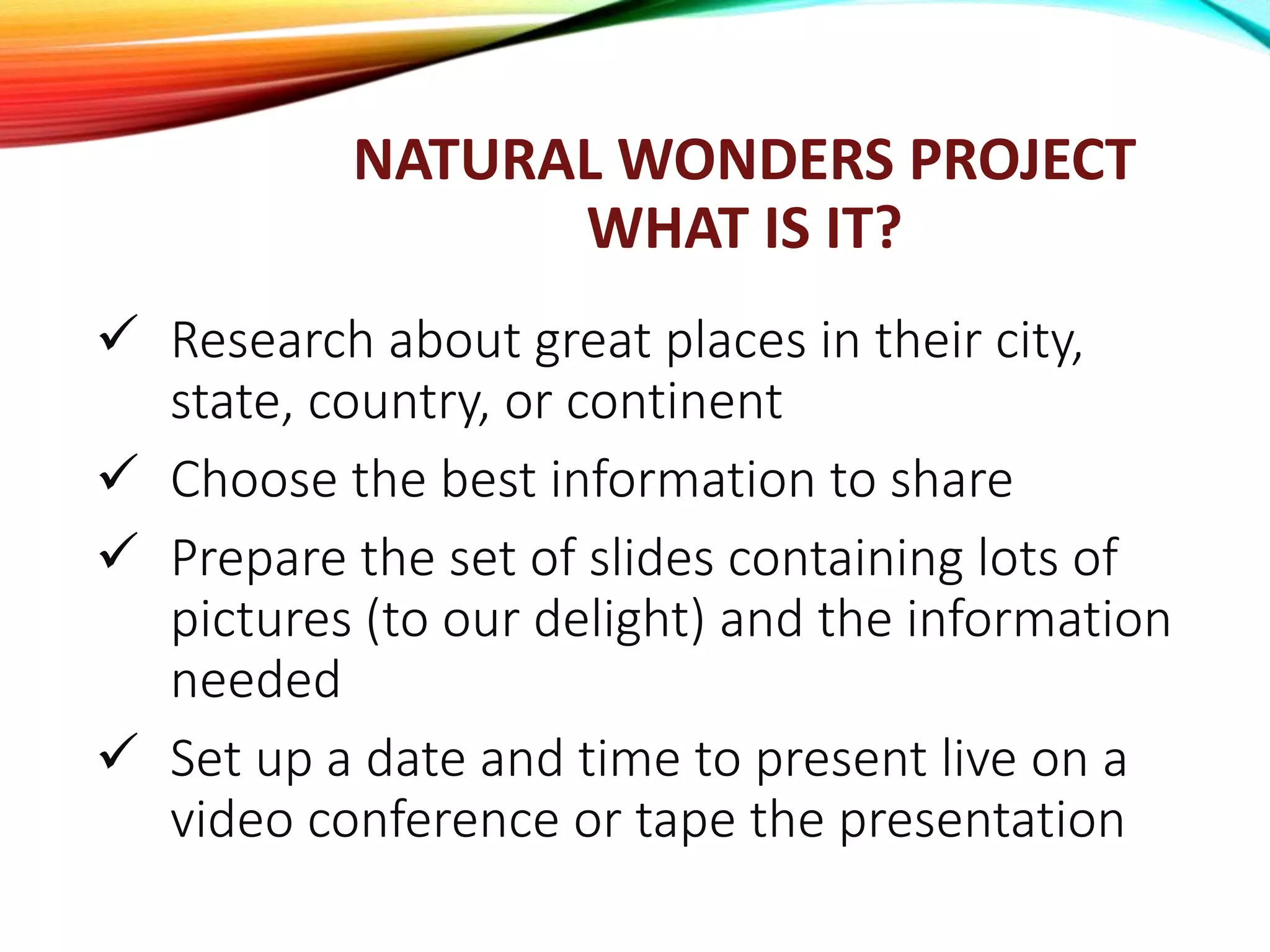 NATURAL WONDERS PROJECT
WHAT IS IT?

✓ Research about great places in their city, state, country, or continent

✓ Choose the best information to share

✓ Prepare the set of slides containing lots of pictures (to our delight) and the information needed

✓ Set up a date and time to present live on a video conference or tape the presentation